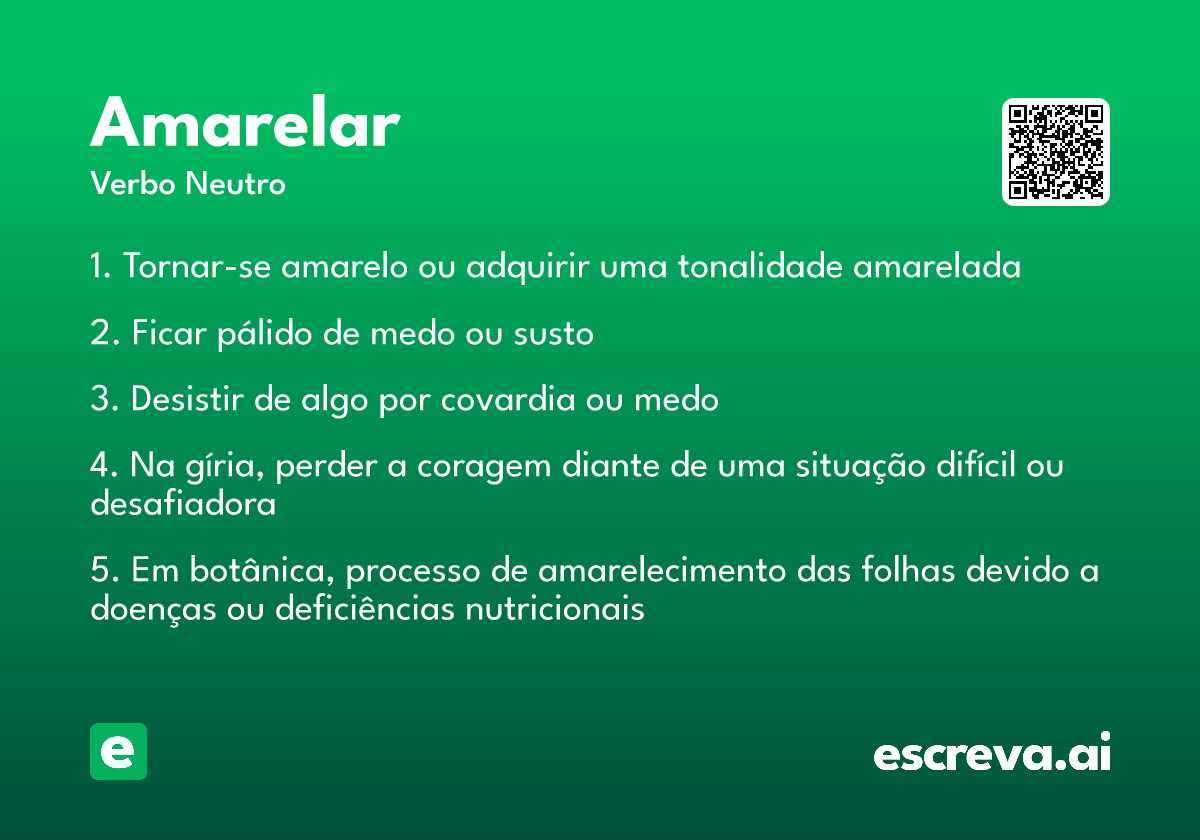 Amarelar
Verbo Neutro

1. Tornar-se amarelo ou adquirir uma tonalidade amarelada

2. Ficar pálido de medo ou susto

3. Desistir de algo por covardia ou medo

4. Na gíria, perder a coragem diante de uma situação difícil ou desafiadora

5. Em botânica, processo de amarelecimento das folhas devido a doenças ou deficiências nutricionais

e

escreva.ai